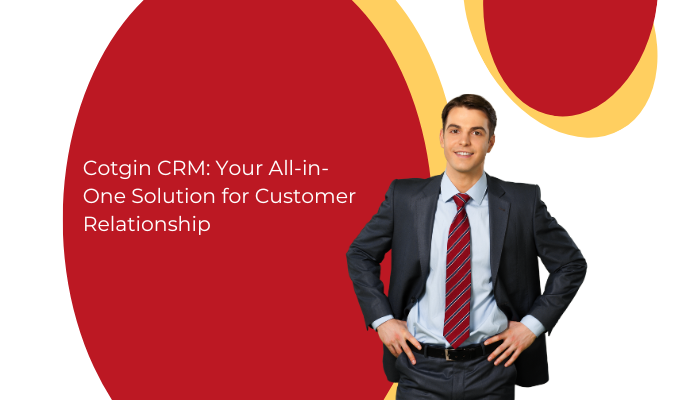 Cotgin CRM: Your All-in-One Solution for Customer Relationship